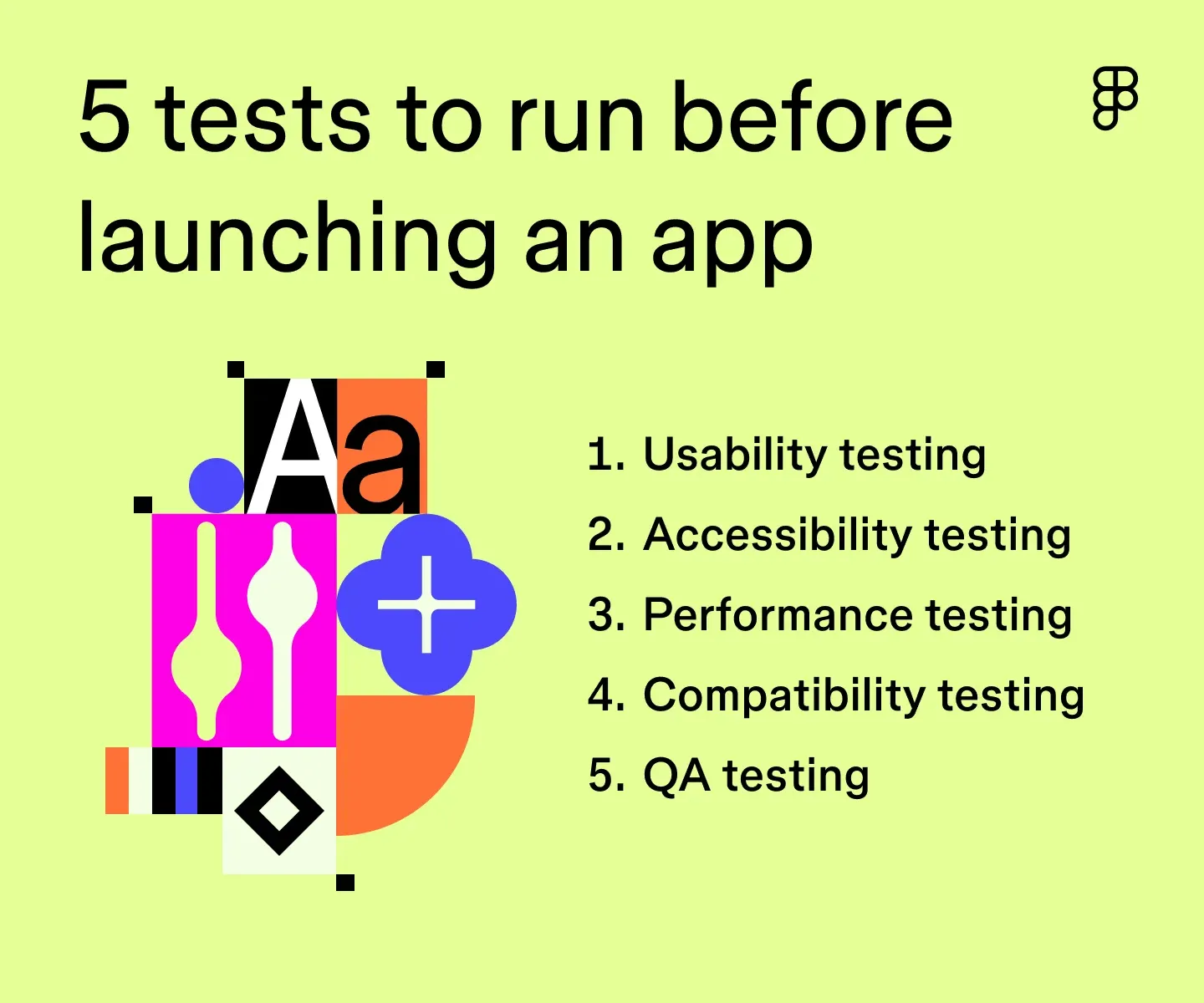 5 tests to run before launching an app

Aa

1. Usability testing
2. Accessibility testing
3. Performance testing
4. Compatibility testing
5. QA testing